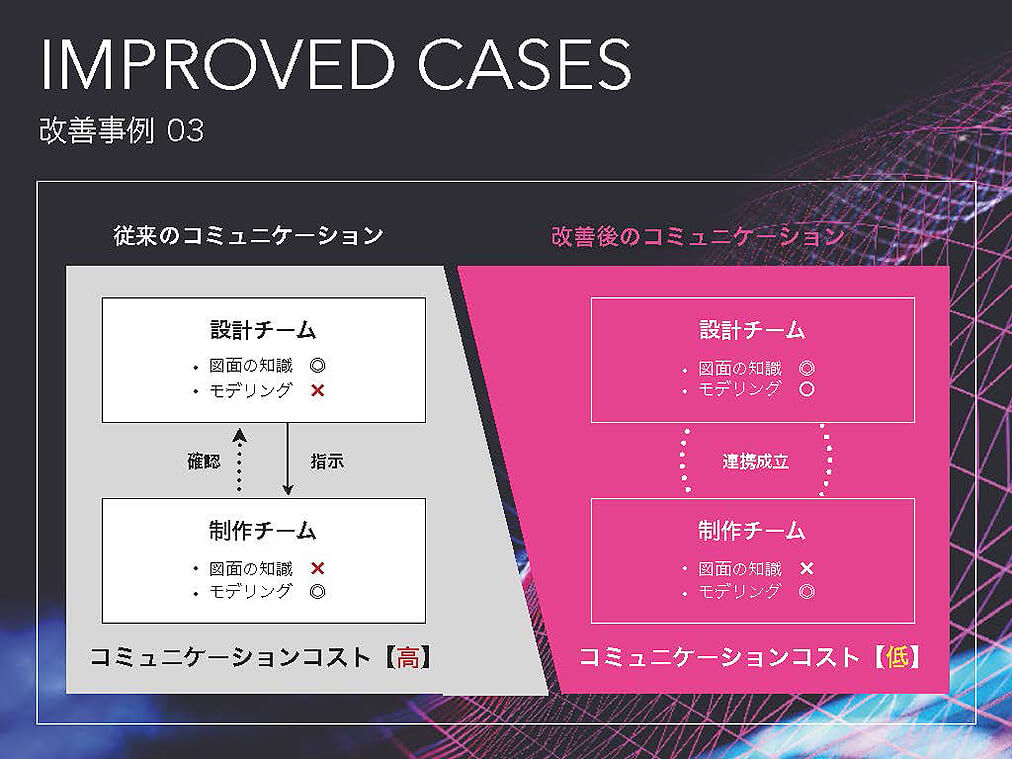 IMPROVED CASES
改善事例 03

従来のコミュニケーション

設計チーム
・図面の知識 ◎
・モデリング ×

確認

指示

制作チーム
・図面の知識 ×
・モデリング ◎

コミュニケーションコスト【高】

改善後のコミュニケーション

設計チーム
・図面の知識 ◎
・モデリング ○

連携成立

制作チーム
・図面の知識 ×
・モデリング ◎

コミュニケーションコスト【低】